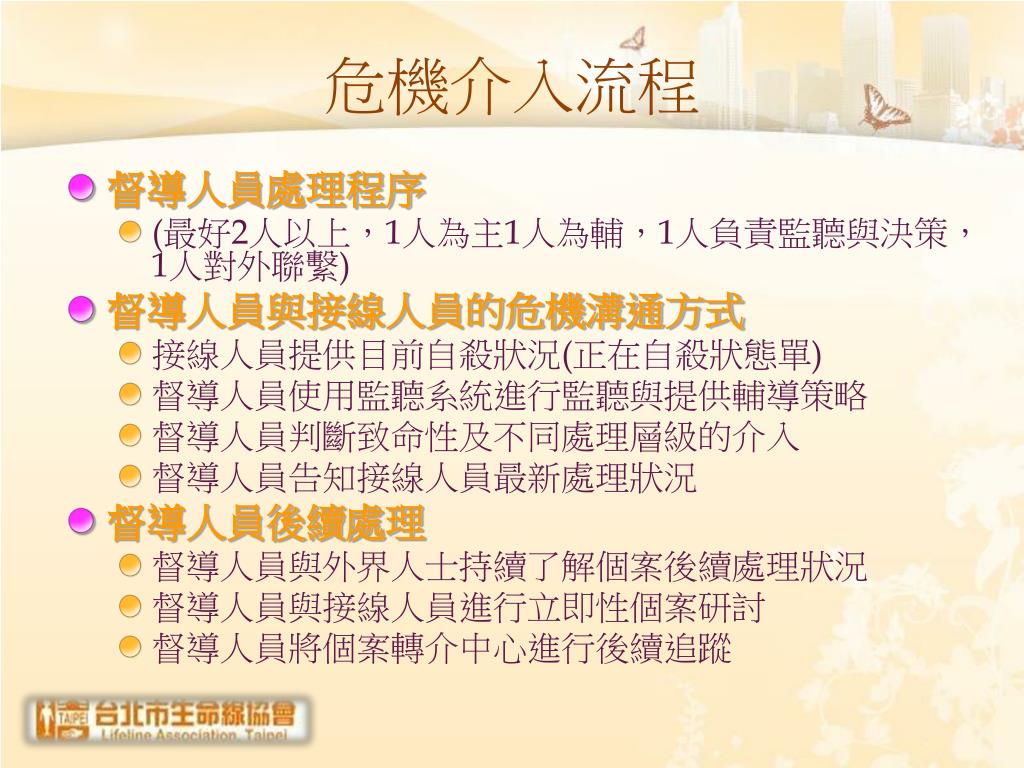 危機介入流程

督導人員處理程序

(最好2人以上，1人為主1人為輔，1人負責監聽與決策，1人對外聯繫)

督導人員與接線人員的危機溝通方式

接線人員提供目前自殺狀況(正在自殺狀態單)

督導人員使用監聽系統進行監聽與提供輔導策略

督導人員判斷致命性及不同處理層級的介入

督導人員告知接線人員最新處理狀況

督導人員後續處理

督導人員與外界人士持續了解個案後續處理狀況

督導人員與接線人員進行立即性個案研討

督導人員將個案轉介中心進行後續追蹤

TAIPEI 台北市生命線協會 Lifeline Association, Taipei